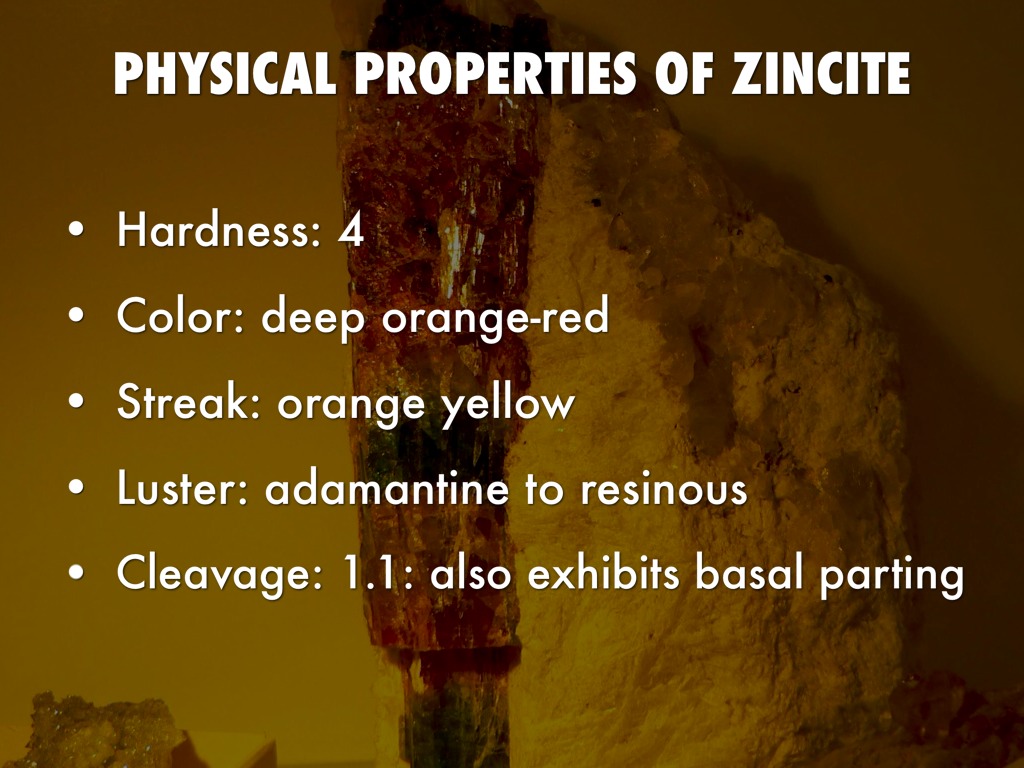 PHYSICAL PROPERTIES OF ZINCITE

• Hardness: 4
• Color: deep orange-red
• Streak: orange yellow
• Luster: adamantine to resinous
• Cleavage: 1.1: also exhibits basal parting